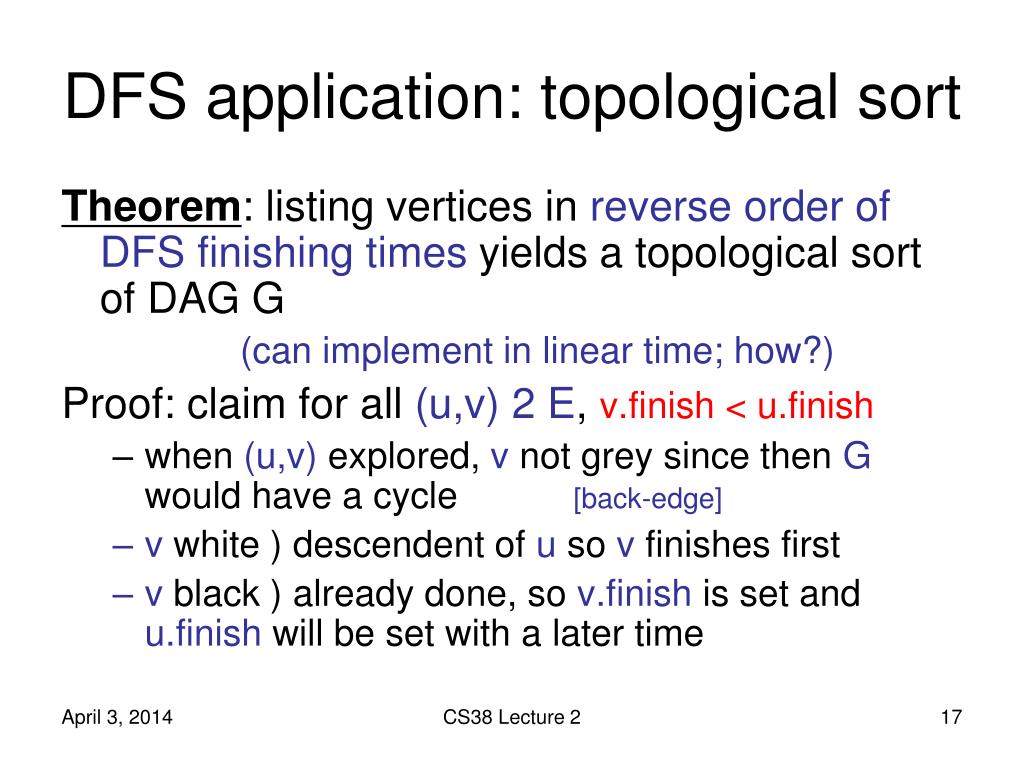 DFS application: topological sort

**Theorem**: listing vertices in reverse order of DFS finishing times yields a topological sort of DAG G

(can implement in linear time; how?)

Proof: claim for all (u,v) 2 E, v.finish < u.finish

– when (u,v) explored, v not grey since then G would have a cycle [back-edge]

– v white ) descendent of u so v finishes first

– v black ) already done, so v.finish is set and u.finish will be set with a later time

April 3, 2014

CS38 Lecture 2

17